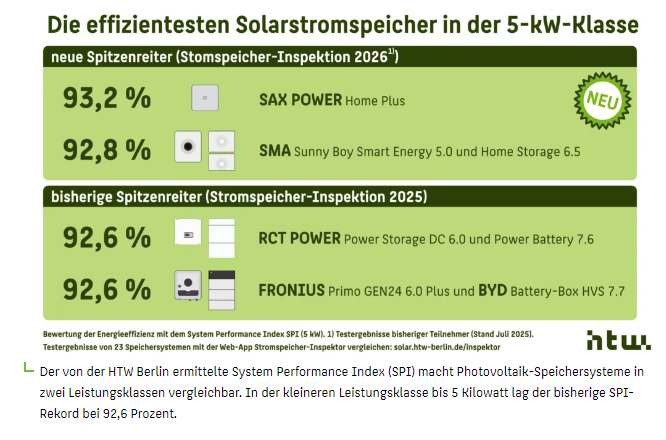 Die effizientesten Solarstromspeicher in der 5-kW-Klasse

neue Spitzenreiter (Stomspeicher-Inspektion 2026$^{1)}$)

93,2 % SAX POWER Home Plus

NEU

92,8 % SMA Sunny Boy Smart Energy 5.0 und Home Storage 6.5

bisherige Spitzenreiter (Stromspeicher-Inspektion 2025)

92,6 % RCT POWER Power Storage DC 6.0 und Power Battery 7.6

92,6 % FRONIUS Primo GEN24 6.0 Plus und BYD Battery-Box HVS 7.7

Bewertung der Energieeffizienz mit dem System Performance Index SPI (5 kW). 1) Testergebnisse bisheriger Teilnehmer (Stand Juli 2025). Testergebnisse von 23 Speichersystemen mit der Web-App Stromspeicher-Inspektor vergleichen: solar.htw-berlin.de/inspektor

htw.

Der von der HTW Berlin ermittelte System Performance Index (SPI) macht Photovoltaik-Speichersysteme in zwei Leistungsklassen vergleichbar. In der kleineren Leistungsklasse bis 5 Kilowatt lag der bisherige SPI-Rekord bei 92,6 Prozent.